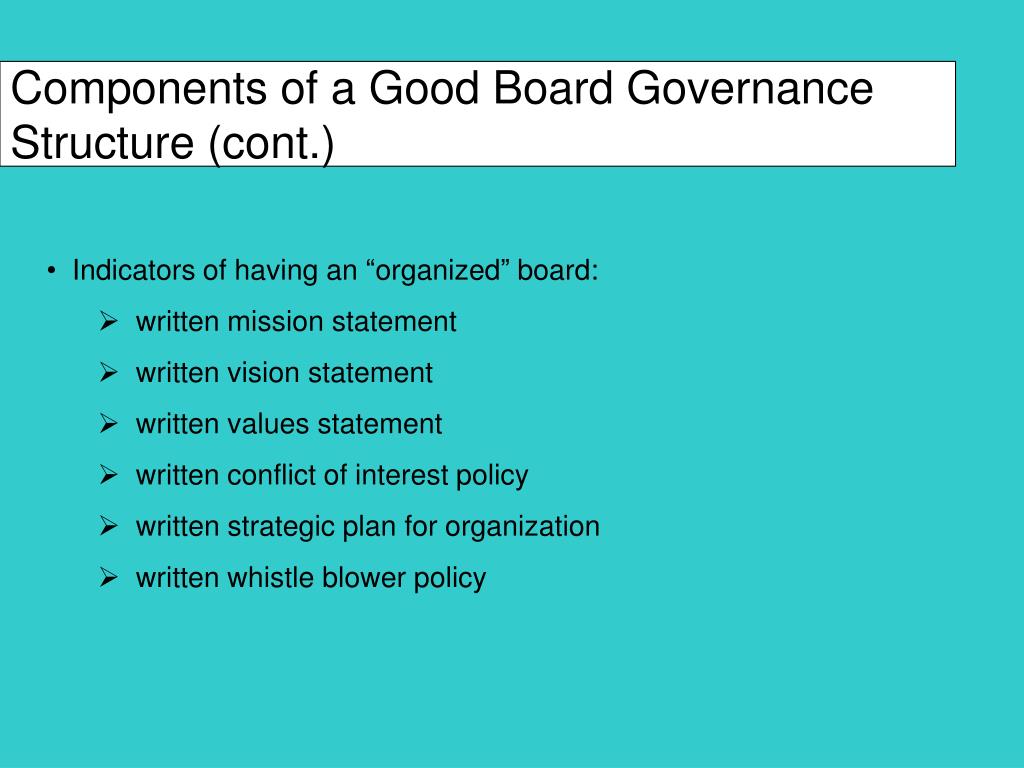 Components of a Good Board Governance Structure (cont.)

• Indicators of having an “organized” board:
➢ written mission statement
➢ written vision statement
➢ written values statement
➢ written conflict of interest policy
➢ written strategic plan for organization
➢ written whistle blower policy